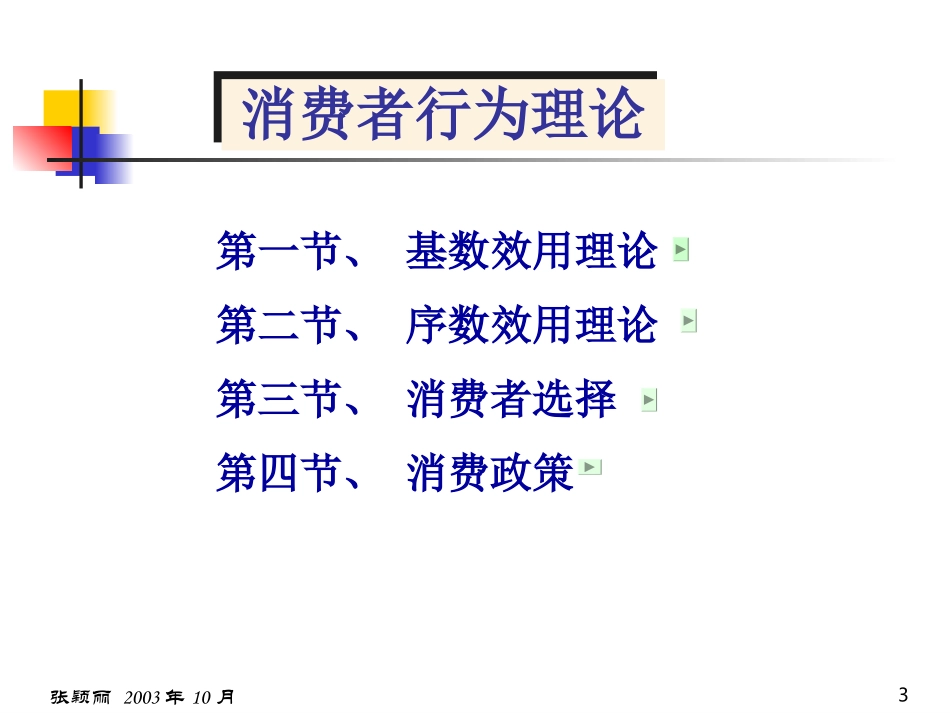 消费者行为理论

第一节、 基数效用理论

第二节、 序数效用理论

第三节、 消费者选择

第四节、 消费政策

张颖丽 2003年 10月

3